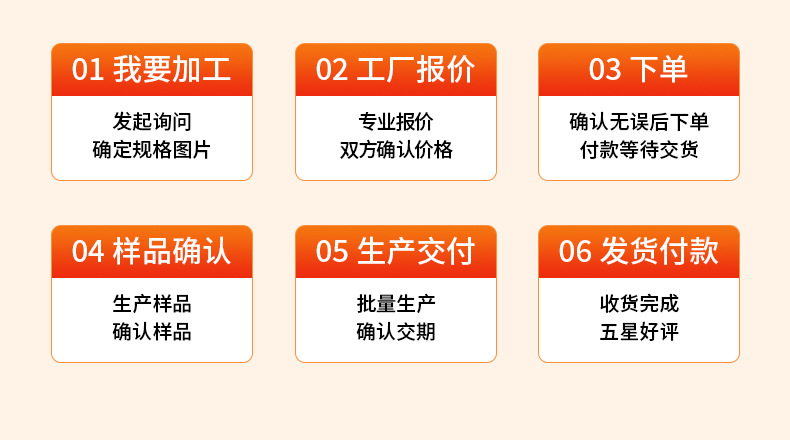 01 我要加工

发起询问
确定规格图片

02 工厂报价

专业报价
双方确认价格

03 下单

确认无误后下单
付款等待交货

04 样品确认

生产样品
确认样品

05 生产交付

批量生产
确认交期

06 发货付款

收货完成
五星好评